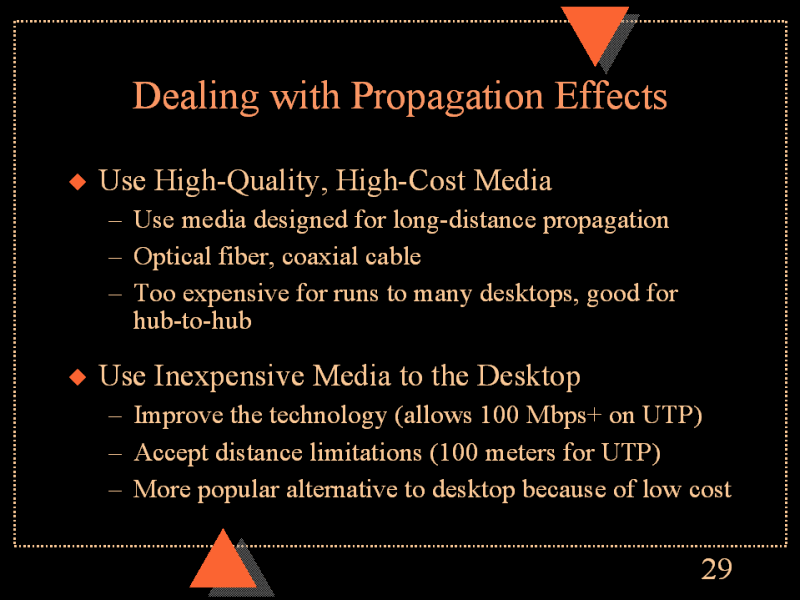 Dealing with Propagation Effects

◆ Use High-Quality, High-Cost Media
– Use media designed for long-distance propagation
– Optical fiber, coaxial cable
– Too expensive for runs to many desktops, good for hub-to-hub

◆ Use Inexpensive Media to the Desktop
– Improve the technology (allows 100 Mbps+ on UTP)
– Accept distance limitations (100 meters for UTP)
– More popular alternative to desktop because of low cost

29